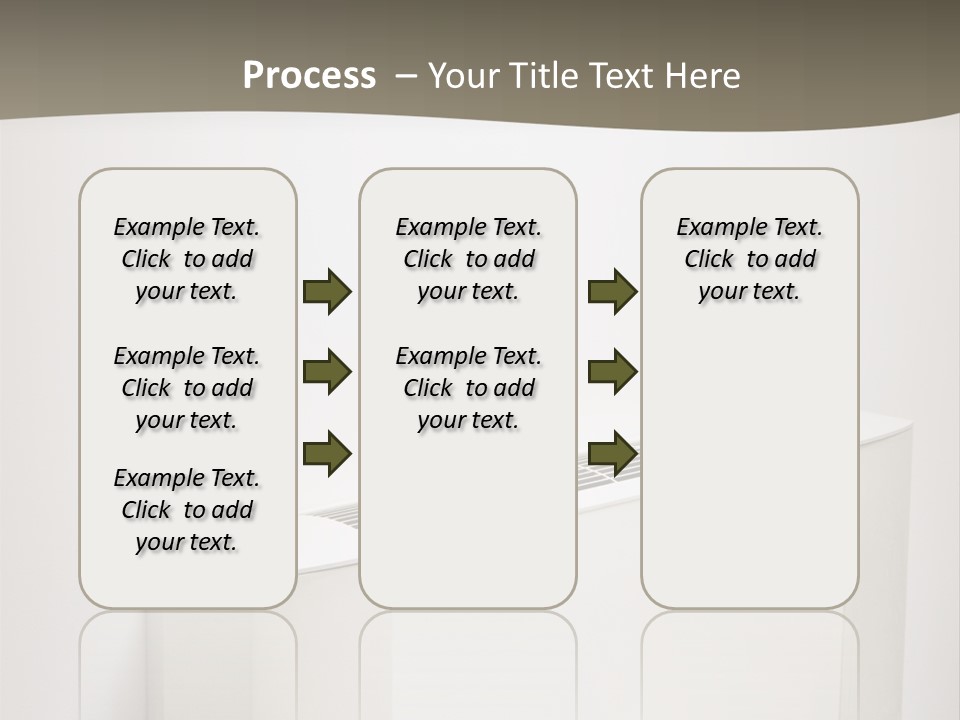 Process – Your Title Text Here

Example Text. Click to add your text.

Example Text. Click to add your text.

Example Text. Click to add your text.

Example Text. Click to add your text.

Example Text. Click to add your text.

Example Text. Click to add your text.